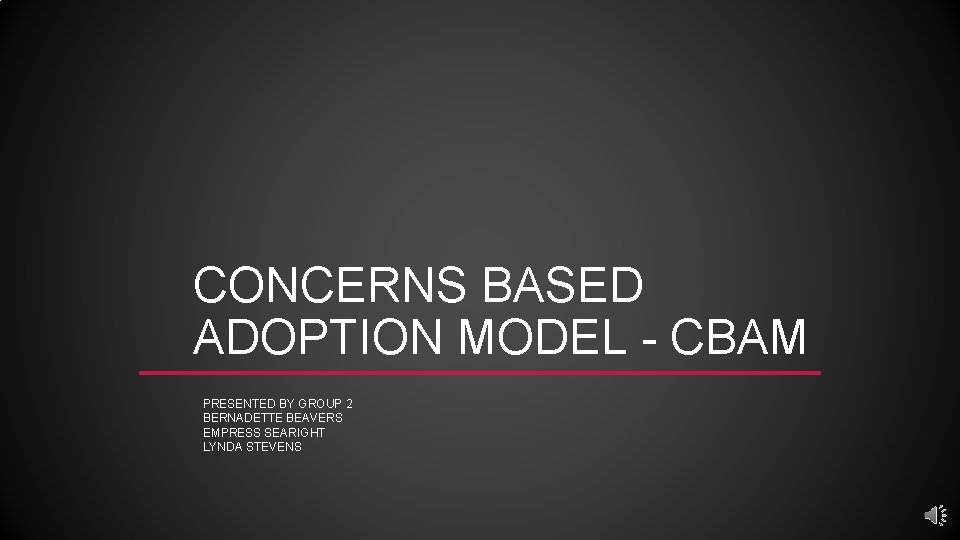 CONCERNS BASED ADOPTION MODEL - CBAM

PRESENTED BY GROUP 2
BERNADETTE BEAVERS
EMPRESS SEARIGHT
LYNDA STEVENS